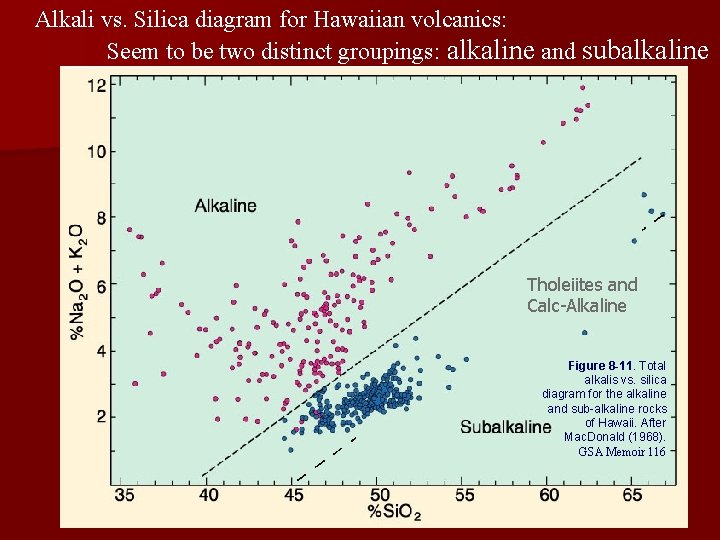 Alkali vs. Silica diagram for Hawaiian volcanics:

Seem to be two distinct groupings: alkaline and subalkaline

12
10
8
6
4
2

$\%Na_2O + K_2O$

Alkaline

Tholeiites and Calc-Alkaline

Subalkaline

**Figure 8-11**. Total alkalis vs. silica diagram for the alkaline and sub-alkaline rocks of Hawaii. After MacDonald (1968). GSA Memoir 116

35 40 45 50 55 60 65

$\%SiO_2$